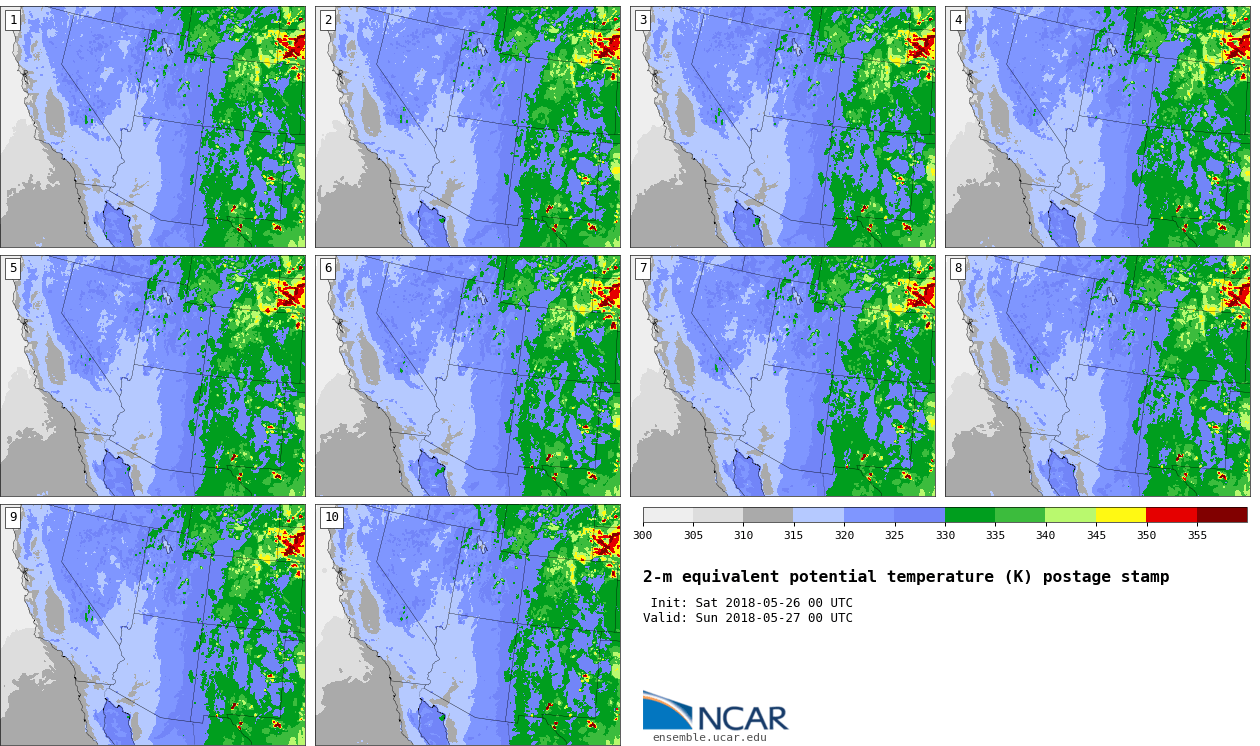 1

2

3

4

5

6

7

8

9

10

300 305 310 315 320 325 330 335 340 345 350 355

2-m equivalent potential temperature (K) postage stamp

Init: Sat 2018-05-26 00 UTC
Valid: Sun 2018-05-27 00 UTC

NCAR
ensemble.ucar.edu